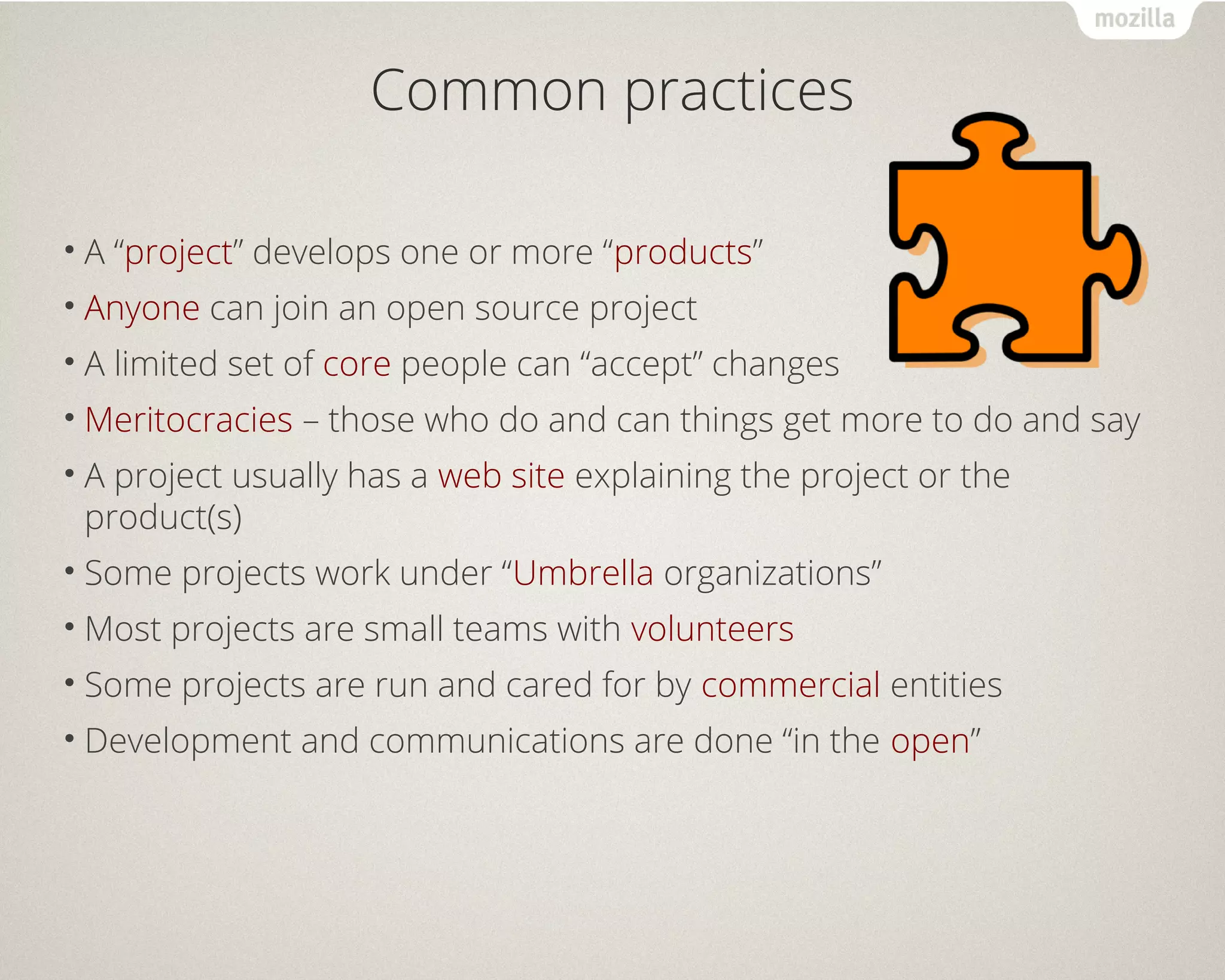 mozilla

Common practices

• A “project” develops one or more “products”
• Anyone can join an open source project
• A limited set of core people can “accept” changes
• Meritocracies – those who do and can things get more to do and say
• A project usually has a web site explaining the project or the product(s)
• Some projects work under “Umbrella organizations”
• Most projects are small teams with volunteers
• Some projects are run and cared for by commercial entities
• Development and communications are done “in the open”